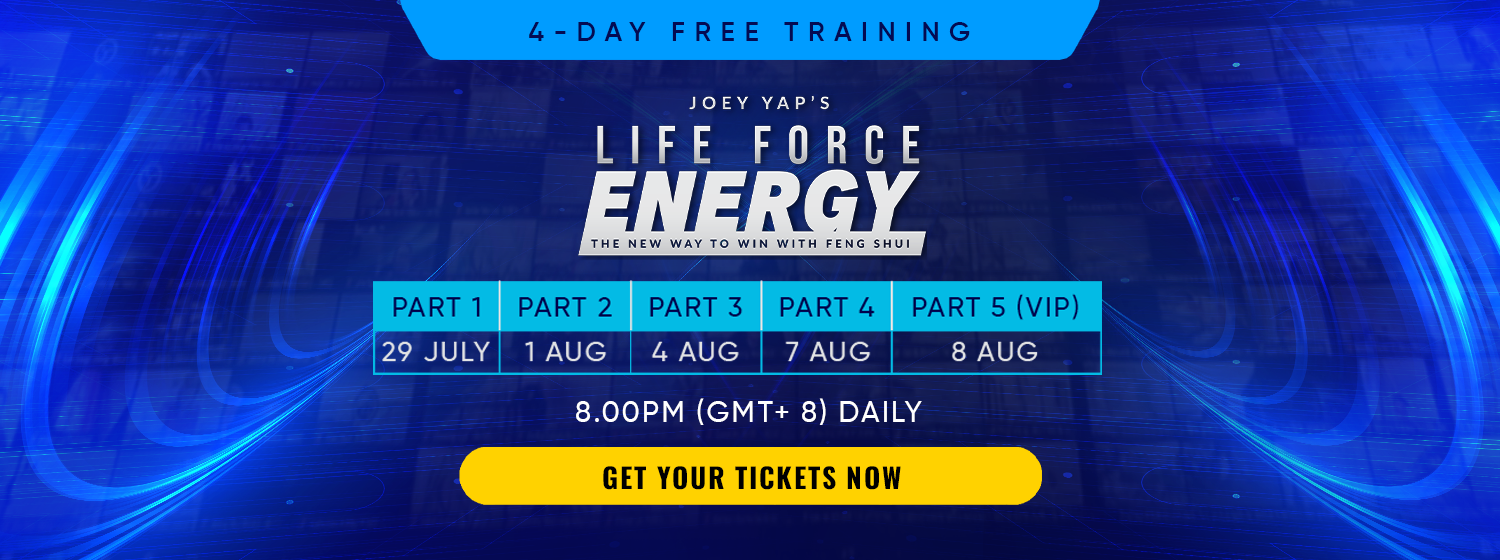 4-DAY FREE TRAINING

JOEY YAP'S

LIFE FORCE

ENERGY

THE NEW WAY TO WIN WITH FENG SHUI

| PART 1 | PART 2 | PART 3 | PART 4 | PART 5 (VIP) |
|---|---|---|---|---|
| 29 JULY | 1 AUG | 4 AUG | 7 AUG | 8 AUG |

8.00PM (GMT+ 8) DAILY

GET YOUR TICKETS NOW